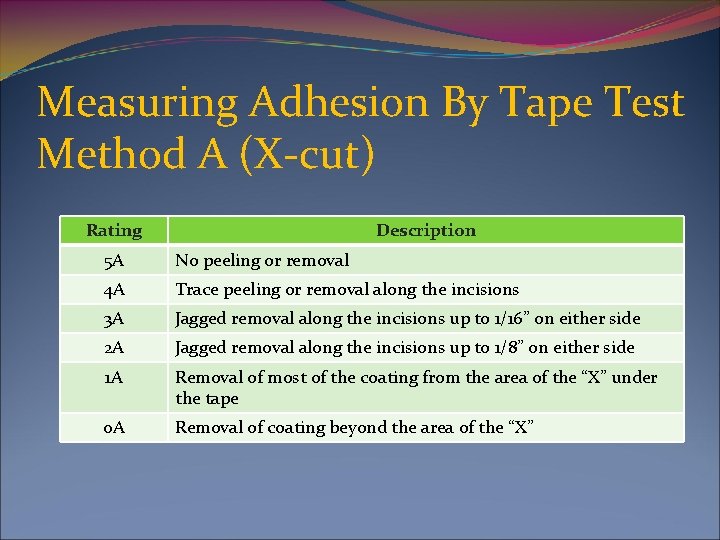 Measuring Adhesion By Tape Test Method A (X-cut)

| Rating | Description |
|---|---|
| 5A | No peeling or removal |
| 4A | Trace peeling or removal along the incisions |
| 3A | Jagged removal along the incisions up to 1/16” on either side |
| 2A | Jagged removal along the incisions up to 1/8” on either side |
| 1A | Removal of most of the coating from the area of the “X” under the tape |
| 0A | Removal of coating beyond the area of the “X” |